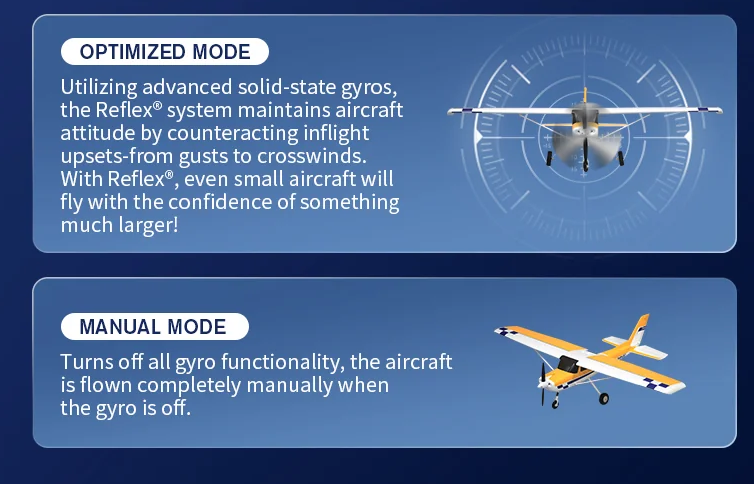 OPTIMIZED MODE

Utilizing advanced solid-state gyros, the Reflex® system maintains aircraft attitude by counteracting inflight upsets-from gusts to crosswinds. With Reflex®, even small aircraft will fly with the confidence of something much larger!

MANUAL MODE

Turns off all gyro functionality, the aircraft is flown completely manually when the gyro is off.